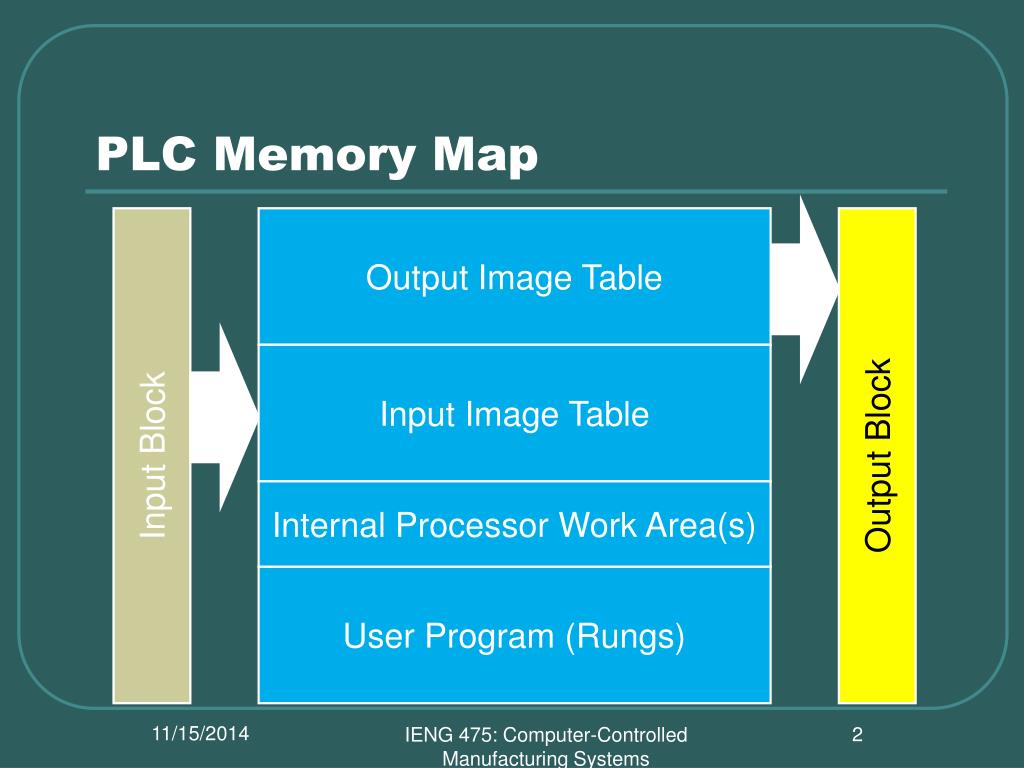 PLC Memory Map

Input Block

Output Image Table

Input Image Table

Internal Processor Work Area(s)

User Program (Rungs)

Output Block

11/15/2014

IENG 475: Computer-Controlled Manufacturing Systems

2